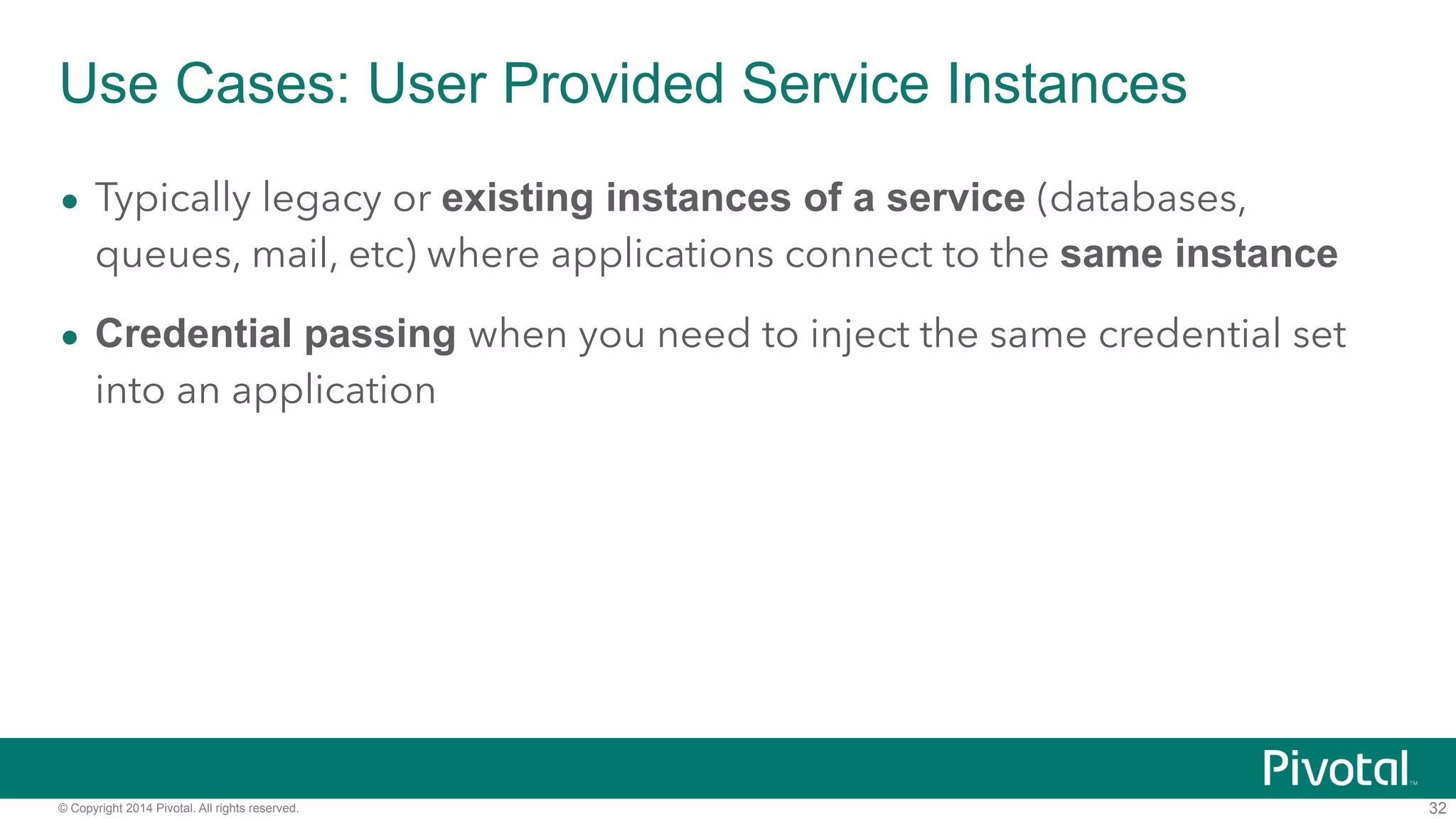 Use Cases: User Provided Service Instances

• Typically legacy or existing instances of a service (databases, queues, mail, etc) where applications connect to the same instance

• Credential passing when you need to inject the same credential set into an application

Pivotal™

© Copyright 2014 Pivotal. All rights reserved.

32